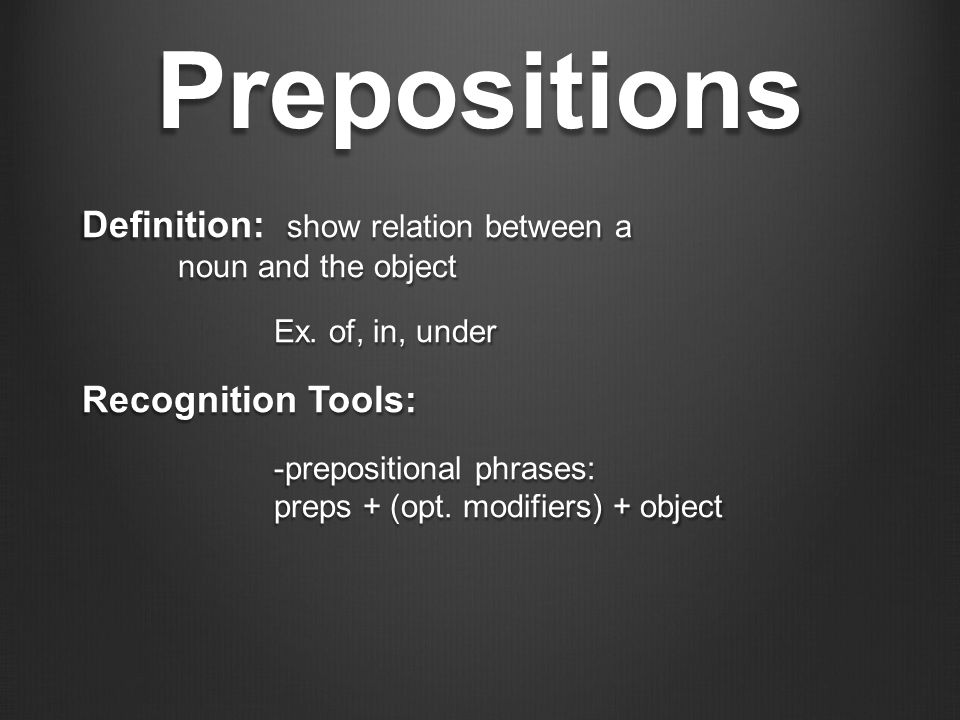 Prepositions

Definition: show relation between a noun and the object

Ex. of, in, under

Recognition Tools:

-prepositional phrases:
preps + (opt. modifiers) + object